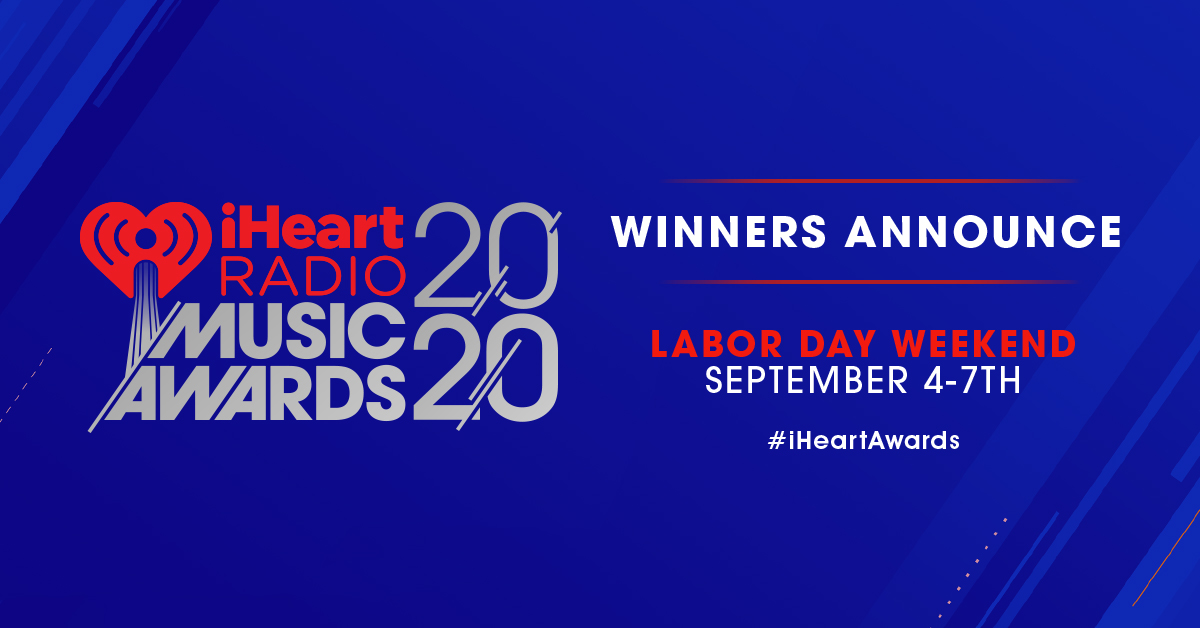 iHeart RADIO MUSIC AWARDS 2020

WINNERS ANNOUNCE

LABOR DAY WEEKEND
SEPTEMBER 4-7TH

#iHeartAwards